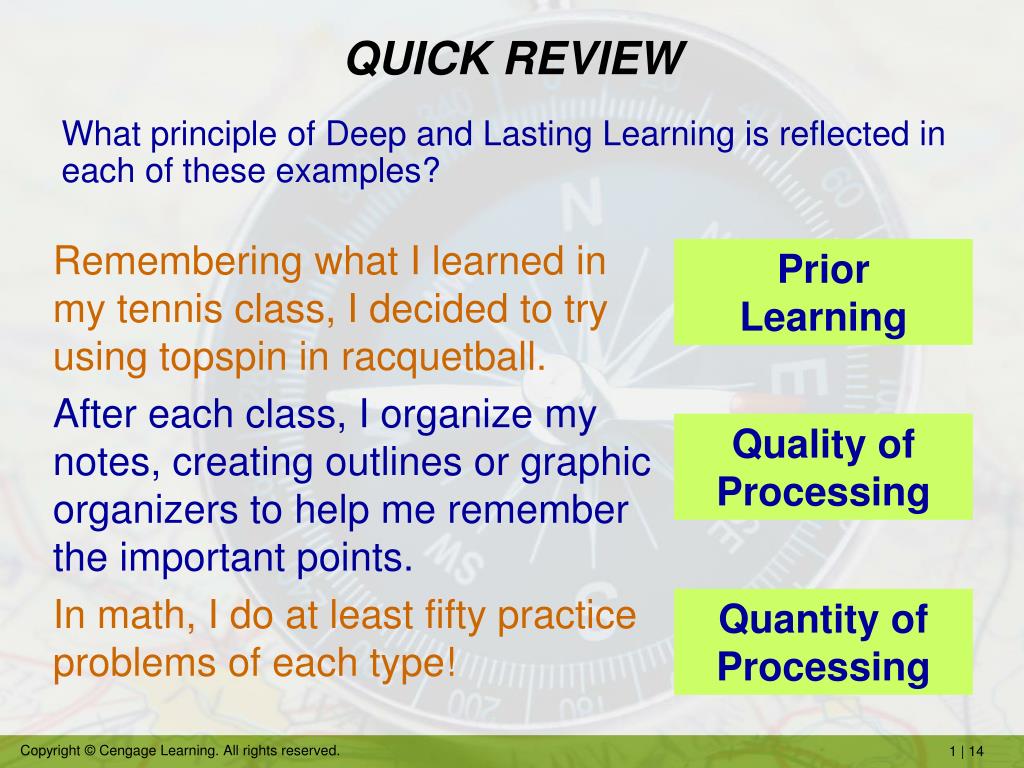 QUICK REVIEW

What principle of Deep and Lasting Learning is reflected in each of these examples?

Remembering what I learned in my tennis class, I decided to try using topspin in racquetball.

Prior Learning

After each class, I organize my notes, creating outlines or graphic organizers to help me remember the important points.

Quality of Processing

In math, I do at least fifty practice problems of each type!

Quantity of Processing

Copyright © Cengage Learning. All rights reserved.

1 | 14